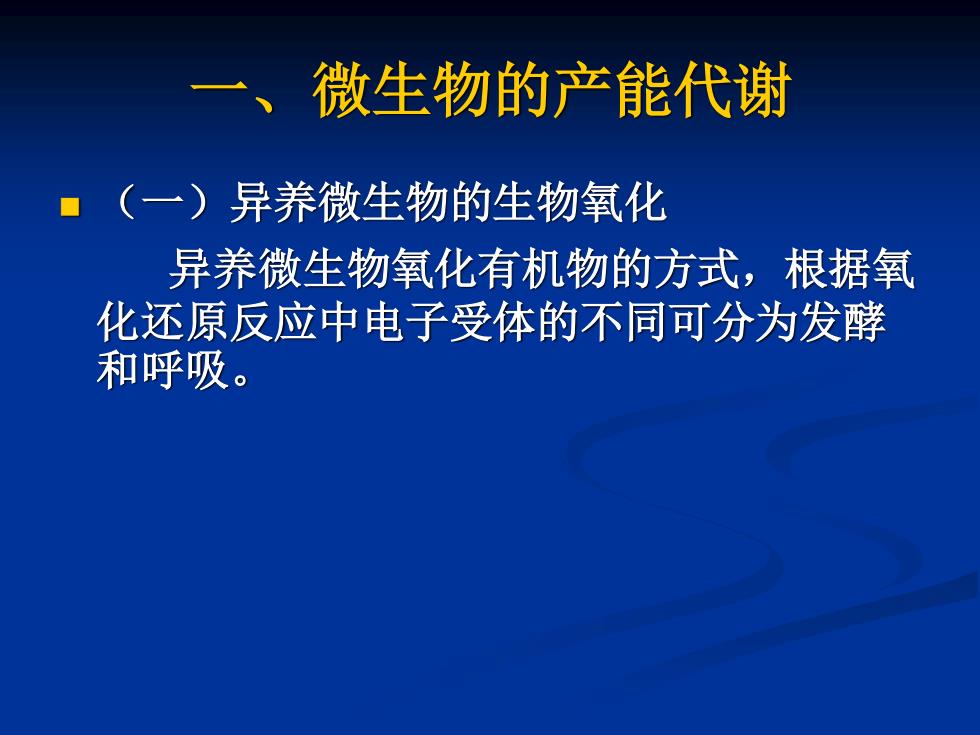 一、微生物的产能代谢

（一）异养微生物的生物氧化

异养微生物氧化有机物的方式，根据氧化还原反应中电子受体的不同可分为发酵和呼吸。